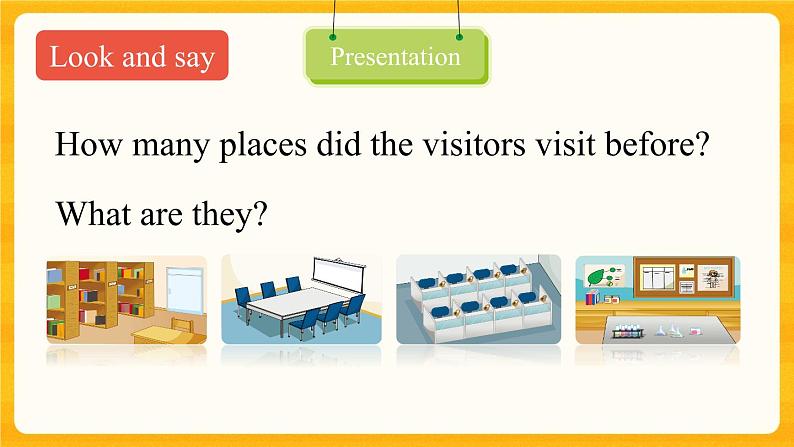 Look and say

Presentation

How many places did the visitors visit before?

What are they?